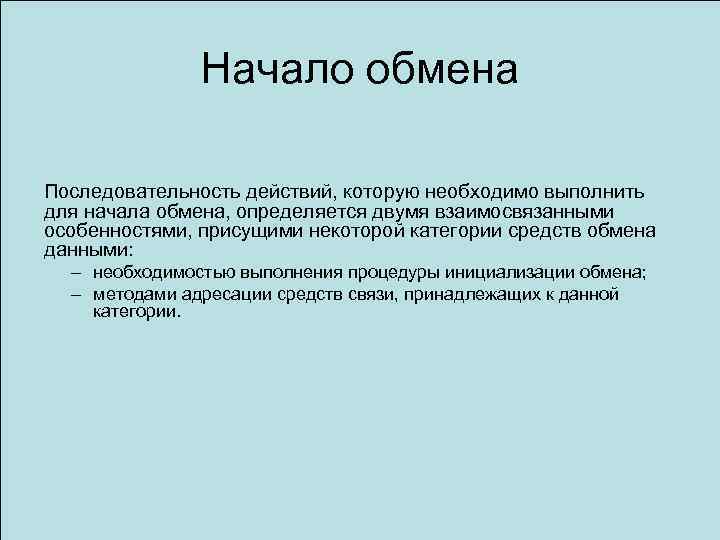 Начало обмена

Последовательность действий, которую необходимо выполнить для начала обмена, определяется двумя взаимосвязанными особенностями, присущими некоторой категории средств обмена данными:

– необходимостью выполнения процедуры инициализации обмена;
– методами адресации средств связи, принадлежащих к данной категории.